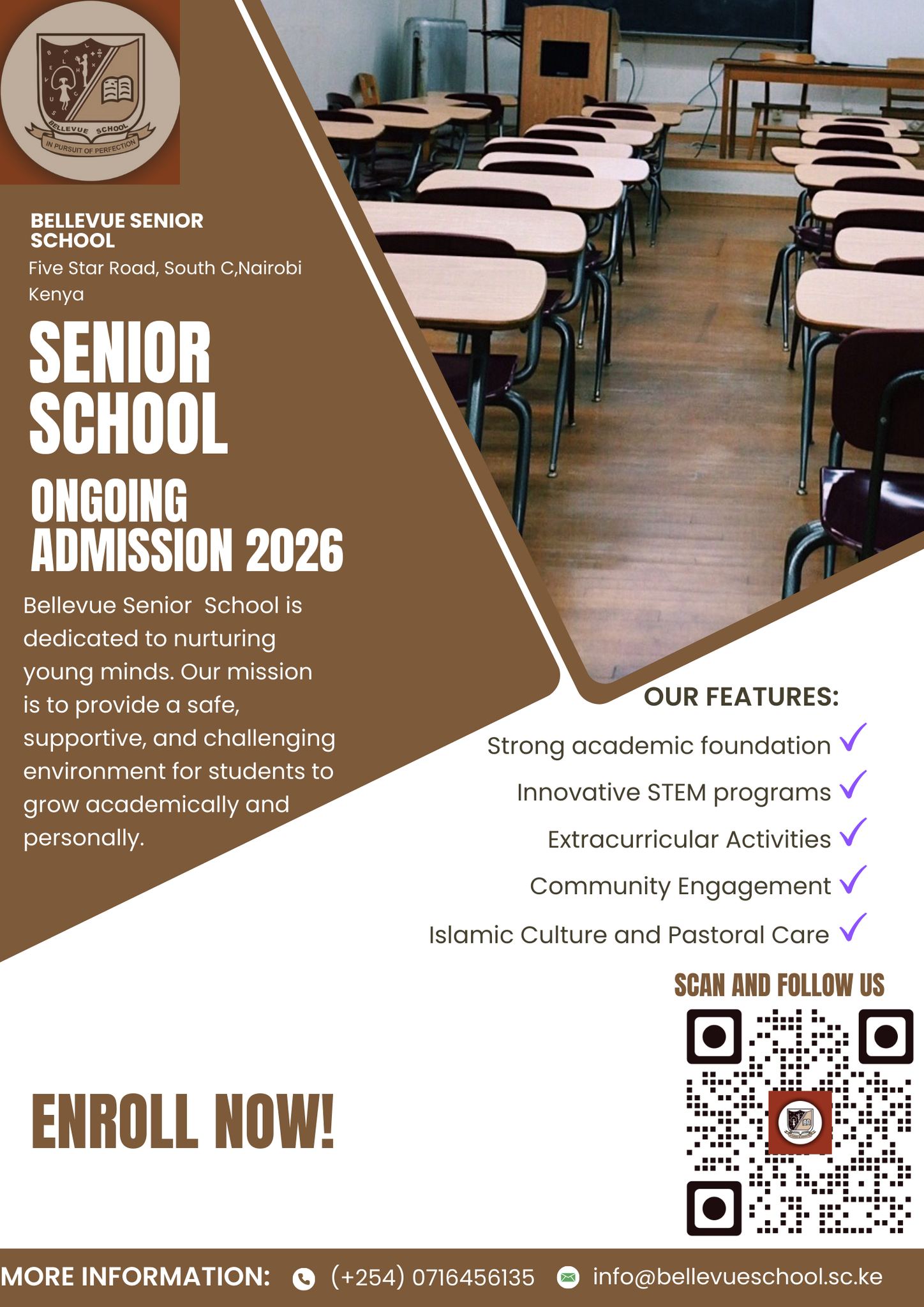 BELLEVUE SCHOOL
IN PURSUIT OF PERFECTION

BELLEVUE SENIOR SCHOOL
Five Star Road, South C,Nairobi Kenya

SENIOR SCHOOL

ONGOING ADMISSION 2026

Bellevue Senior School is dedicated to nurturing young minds. Our mission is to provide a safe, supportive, and challenging environment for students to grow academically and personally.

OUR FEATURES:
Strong academic foundation
Innovative STEM programs
Extracurricular Activities
Community Engagement
Islamic Culture and Pastoral Care

SCAN AND FOLLOW US

ENROLL NOW!

MORE INFORMATION: (+254) 0716456135 info@bellevueschool.sc.ke